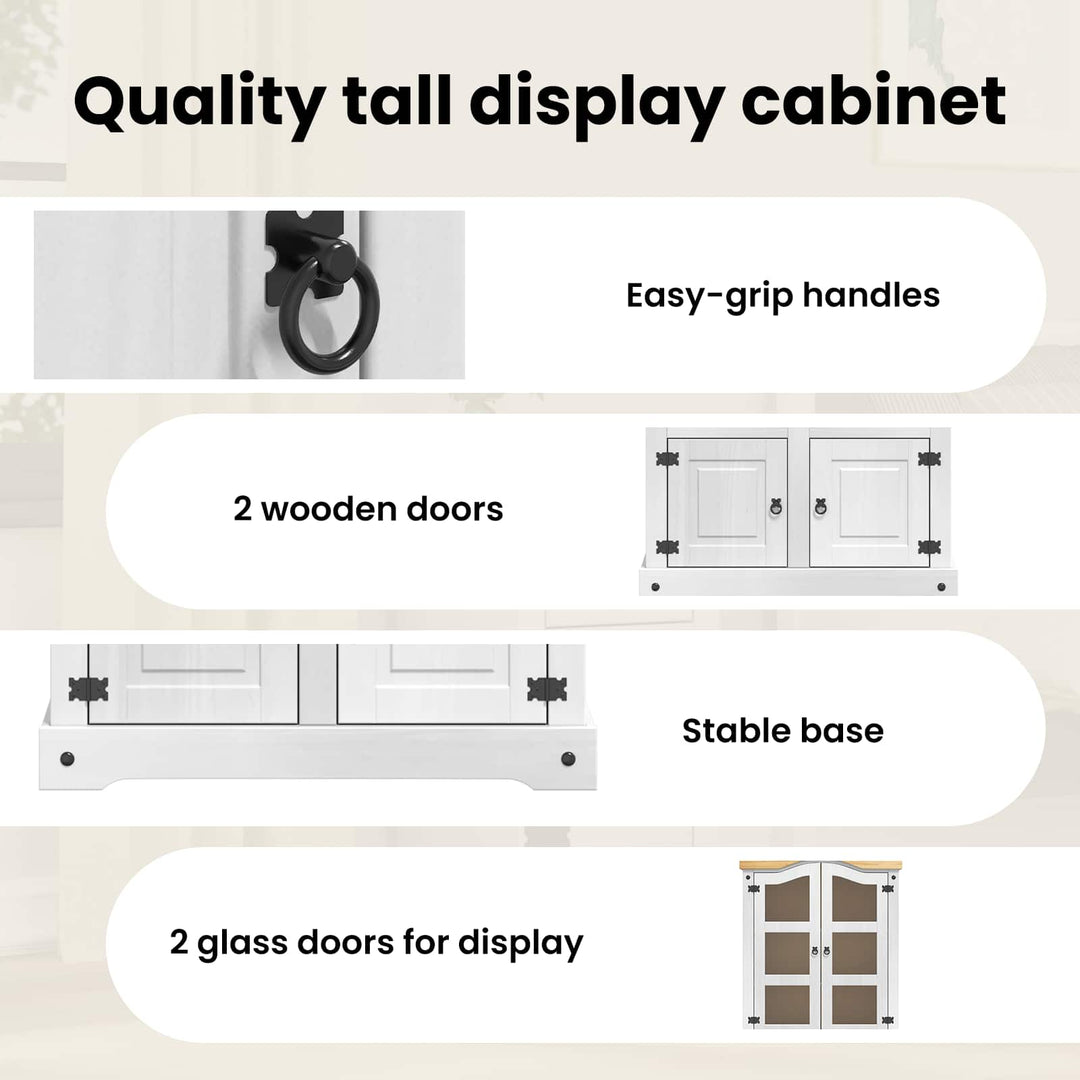 Quality tall display cabinet

Easy-grip handles

2 wooden doors

Stable base

2 glass doors for display